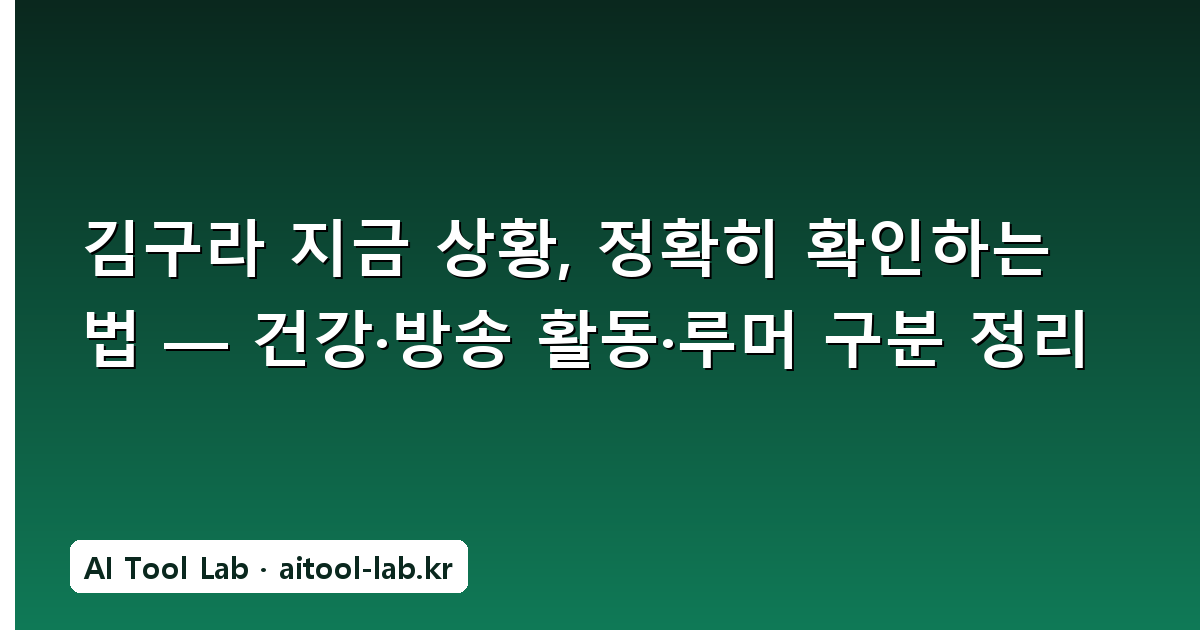 김구라 지금 상황, 정확히 확인하는 법 — 건강·방송 활동·루머 구분 정리

AI Tool Lab · aitool-lab.kr